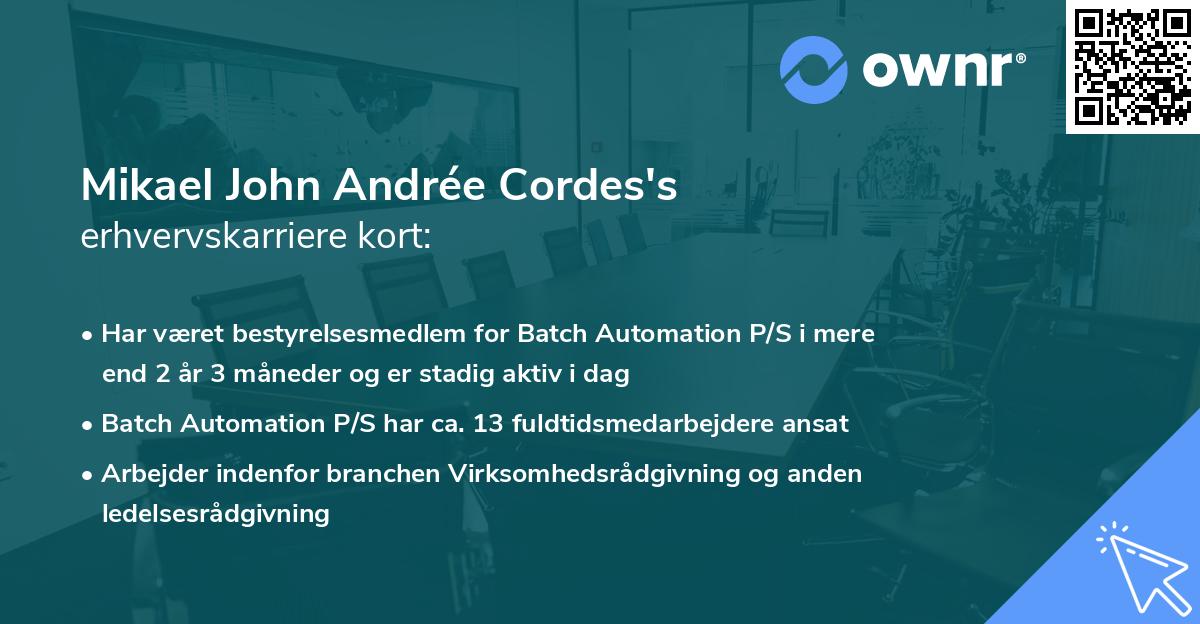 ownr®

Mikael John Andrée Cordes's
erhvervskarriere kort:

• Har været bestyrelsesmedlem for Batch Automation P/S i mere end 2 år 3 måneder og er stadig aktiv i dag

• Batch Automation P/S har ca. 13 fuldtidsmedarbejdere ansat

• Arbejder indenfor branchen Virksomhedsrådgivning og anden ledelsesrådgivning